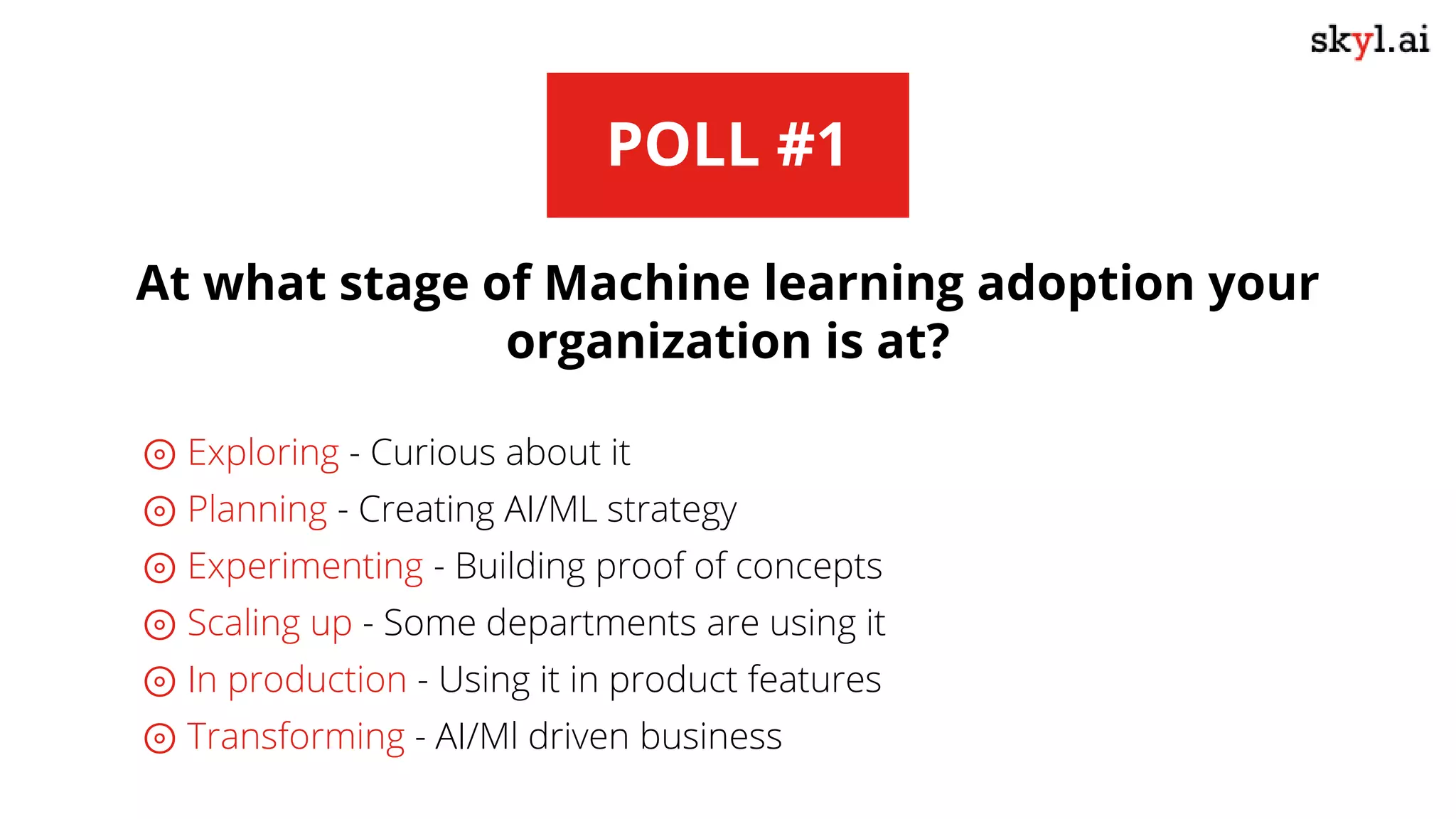 skyl.ai

POLL #1

At what stage of Machine learning adoption your organization is at?

Exploring - Curious about it
Planning - Creating AI/ML strategy
Experimenting - Building proof of concepts
Scaling up - Some departments are using it
In production - Using it in product features
Transforming - AI/Ml driven business